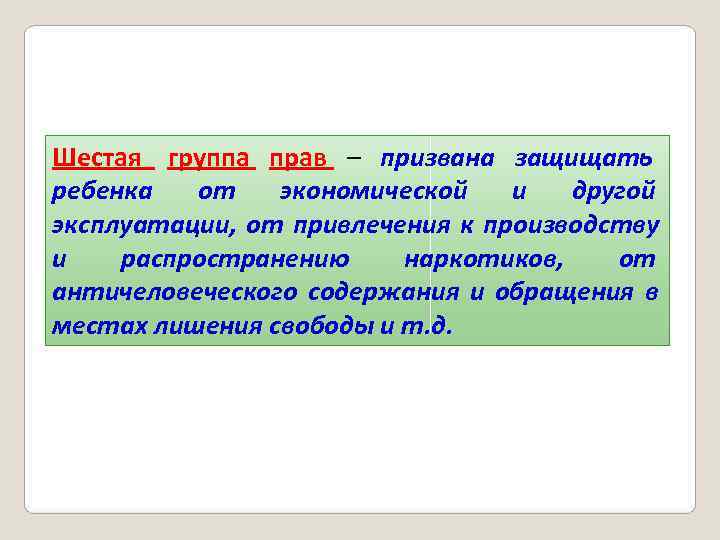 Шестая группа прав – призвана защищать ребенка от экономической и другой эксплуатации, от привлечения к производству и распространению наркотиков, от античеловеческого содержания и обращения в местах лишения свободы и т.д.